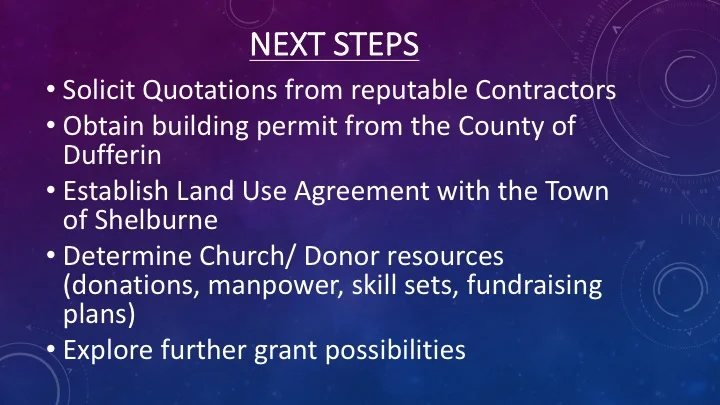 NEXT STEPS

• Solicit Quotations from reputable Contractors
• Obtain building permit from the County of Dufferin
• Establish Land Use Agreement with the Town of Shelburne
• Determine Church/ Donor resources (donations, manpower, skill sets, fundraising plans)
• Explore further grant possibilities